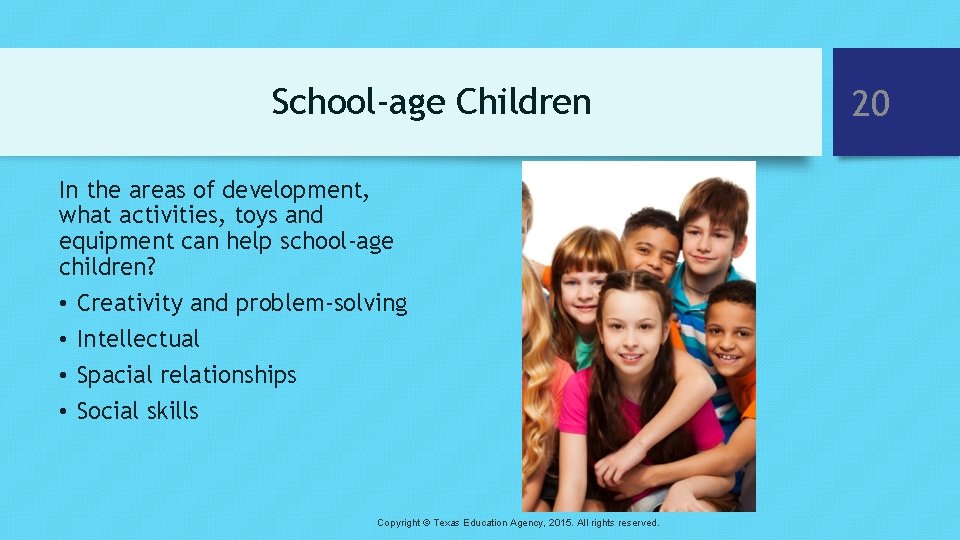 School-age Children

20

In the areas of development, what activities, toys and equipment can help school-age children?

• Creativity and problem-solving
• Intellectual
• Spacial relationships
• Social skills

Copyright © Texas Education Agency, 2015. All rights reserved.